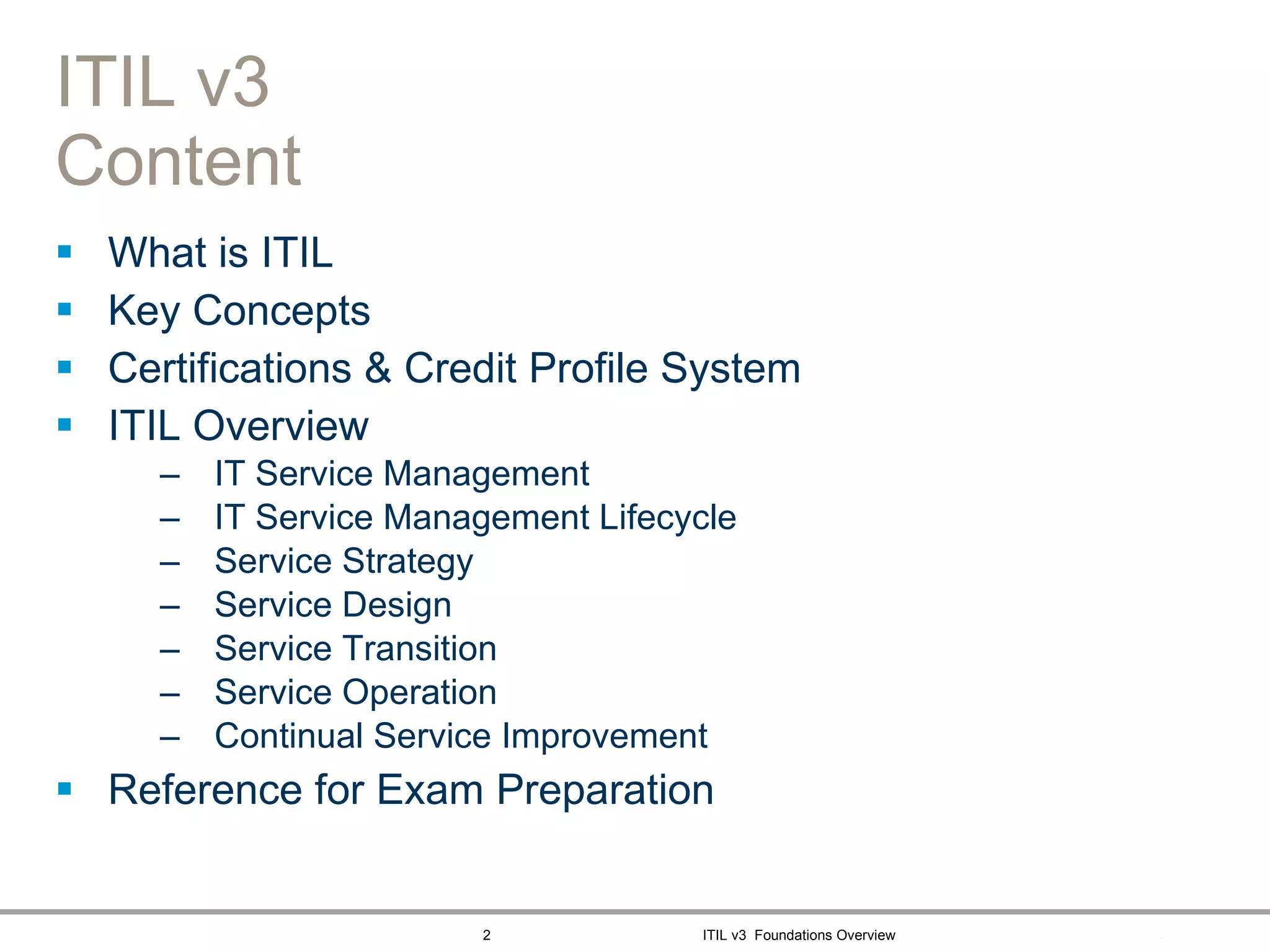 ITIL v3
Content

▪ What is ITIL
▪ Key Concepts
▪ Certifications & Credit Profile System
▪ ITIL Overview
– IT Service Management
– IT Service Management Lifecycle
– Service Strategy
– Service Design
– Service Transition
– Service Operation
– Continual Service Improvement
▪ Reference for Exam Preparation

2 ITIL v3 Foundations Overview